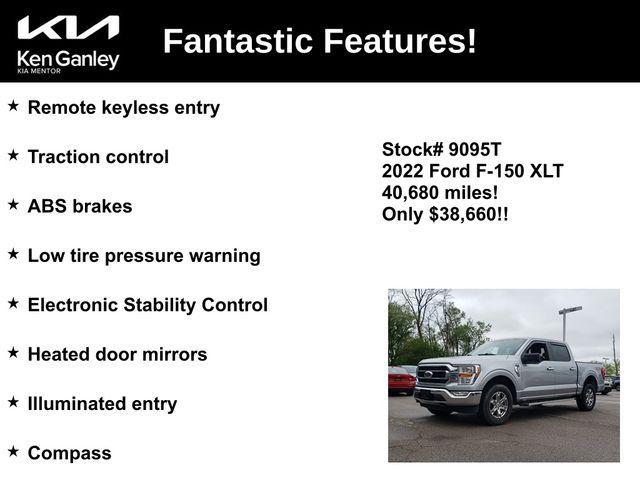 KIA
Ken Ganley
KIA MENTOR

Fantastic Features!

★ Remote keyless entry

★ Traction control

★ ABS brakes

★ Low tire pressure warning

★ Electronic Stability Control

★ Heated door mirrors

★ Illuminated entry

★ Compass

Stock# 9095T
2022 Ford F-150 XLT
40,680 miles!
Only $38,660!!